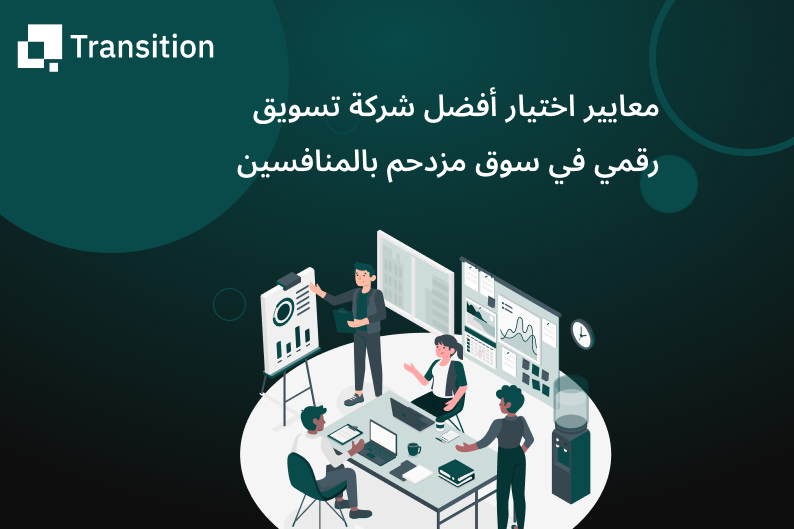 Transition

معايير اختيار أفضل شركة تسويق رقمي في سوق مزدحم بالمنافسين